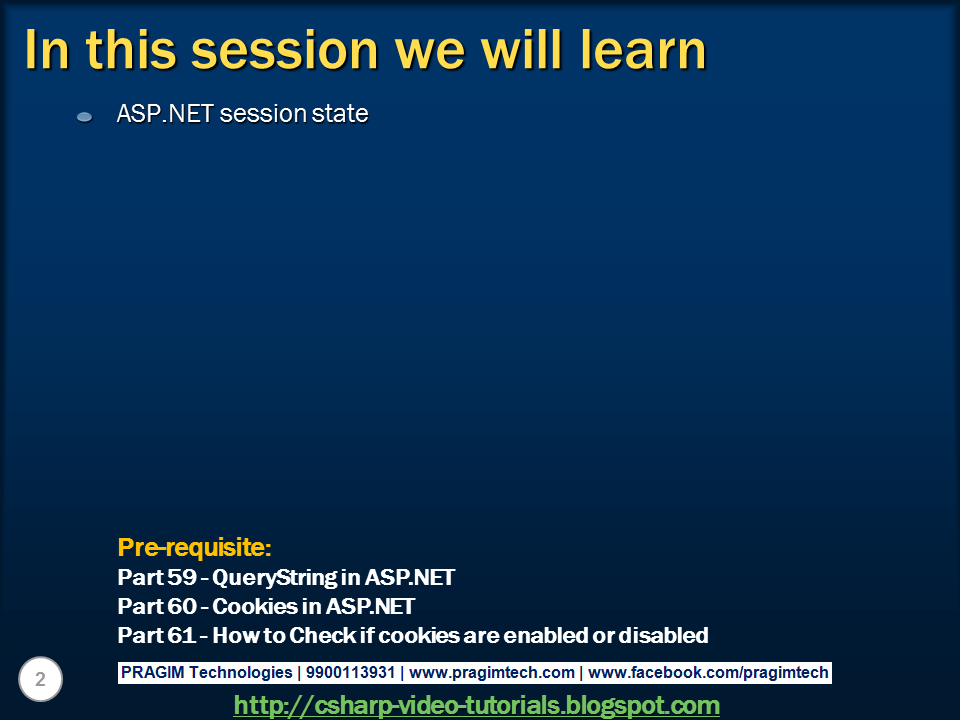 In this session we will learn

ASP.NET session state

Pre-requisite:
Part 59 – QueryString in ASP.NET
Part 60 – Cookies in ASP.NET
Part 61 – How to Check if cookies are enabled or disabled

2

PRAGIM Technologies | 9900113931 | www.pragimtech.com | www.facebook.com/pragimtech

http://csharp-video-tutorials.blogspot.com